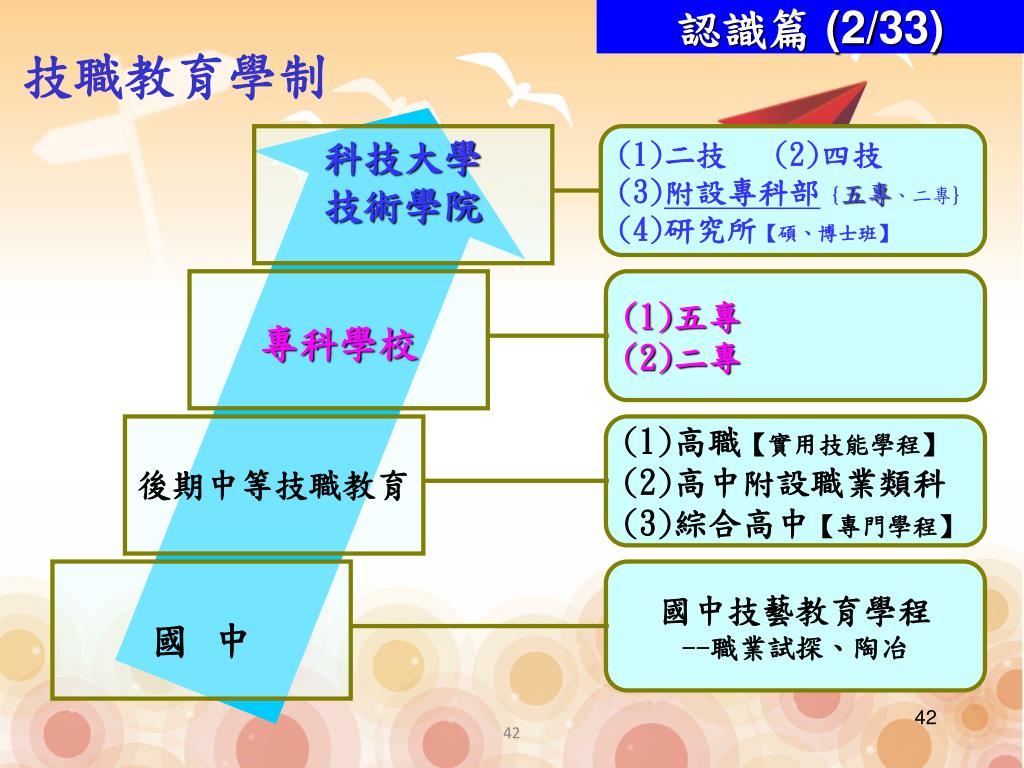 認識篇 (2/33)

技職教育學制

科技大學
技術學院

(1)二技　(2)四技
(3)附設專科部 {五專、二專}
(4)研究所【碩、博士班】

專科學校

(1)五專
(2)二專

後期中等技職教育

(1)高職【實用技能學程】
(2)高中附設職業類科
(3)綜合高中【專門學程】

國　中

國中技藝教育學程
--職業試探、陶冶

42

42